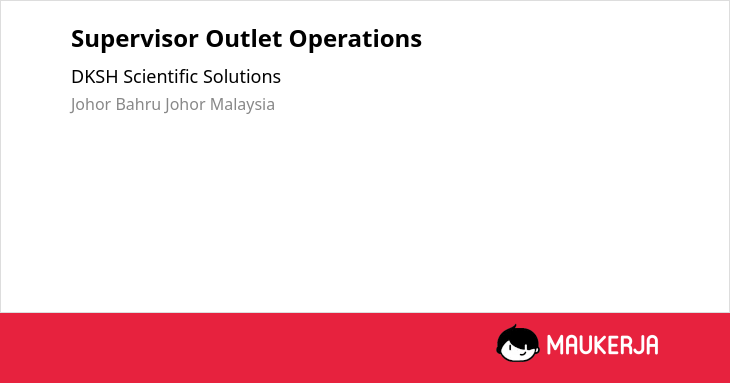 Supervisor Outlet Operations

DKSH Scientific Solutions

Johor Bahru Johor Malaysia

MAUKERJA